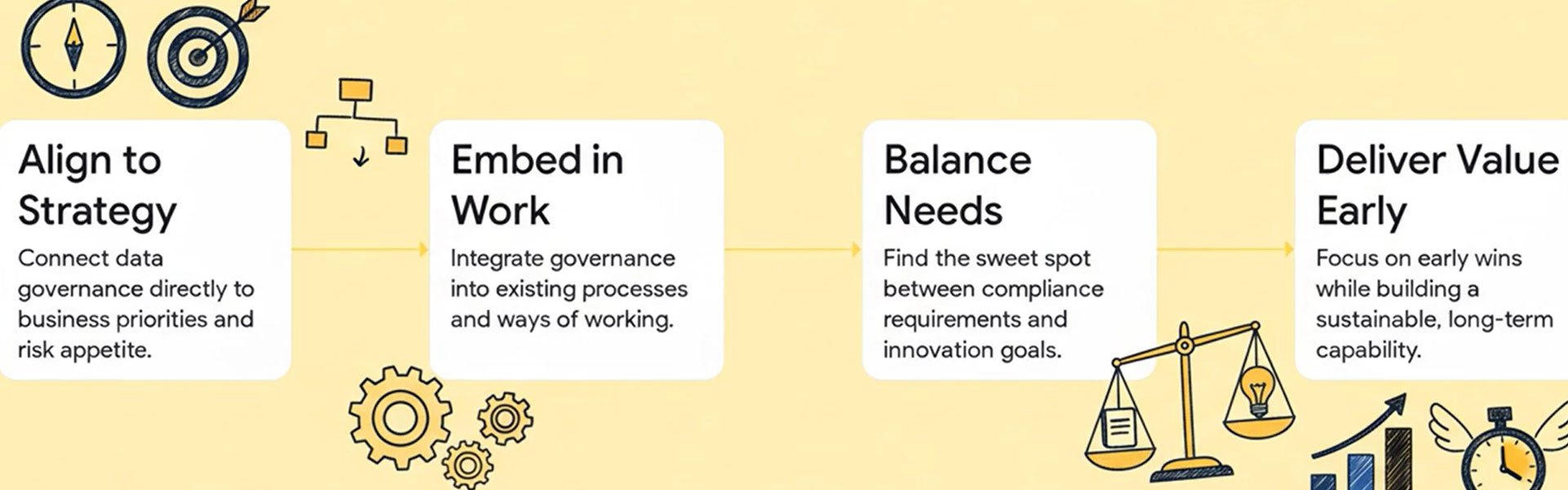 Align to Strategy

Connect data governance directly to business priorities and risk appetite.

Embed in Work

Integrate governance into existing processes and ways of working.

Balance Needs

Find the sweet spot between compliance requirements and innovation goals.

Deliver Value Early

Focus on early wins while building a sustainable, long-term capability.